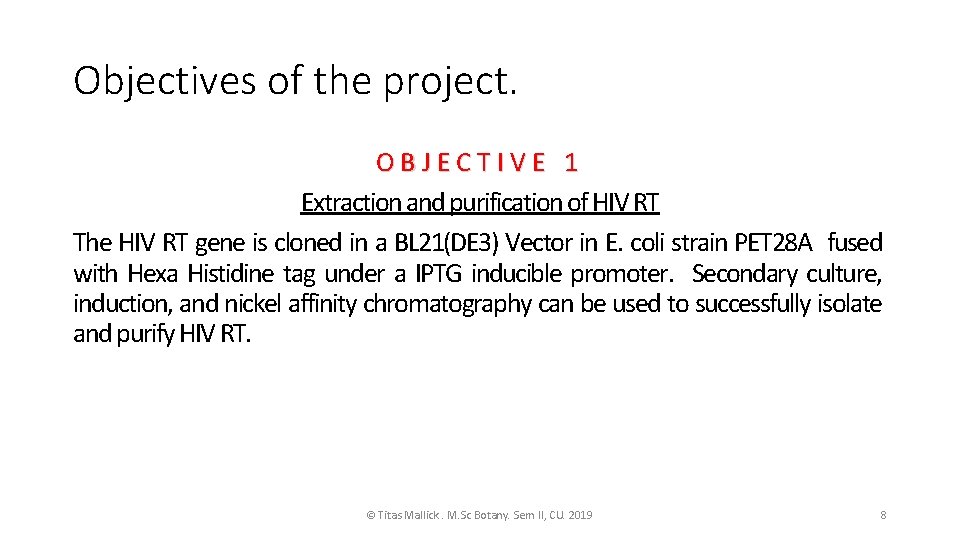 Objectives of the project.

OBJECTIVE 1

Extraction and purification of HIV RT

The HIV RT gene is cloned in a BL21(DE3) Vector in E. coli strain PET28A fused with Hexa Histidine tag under a IPTG inducible promoter. Secondary culture, induction, and nickel affinity chromatography can be used to successfully isolate and purify HIV RT.

© Titas Mallick . M.Sc Botany. Sem II, CU. 2019

8